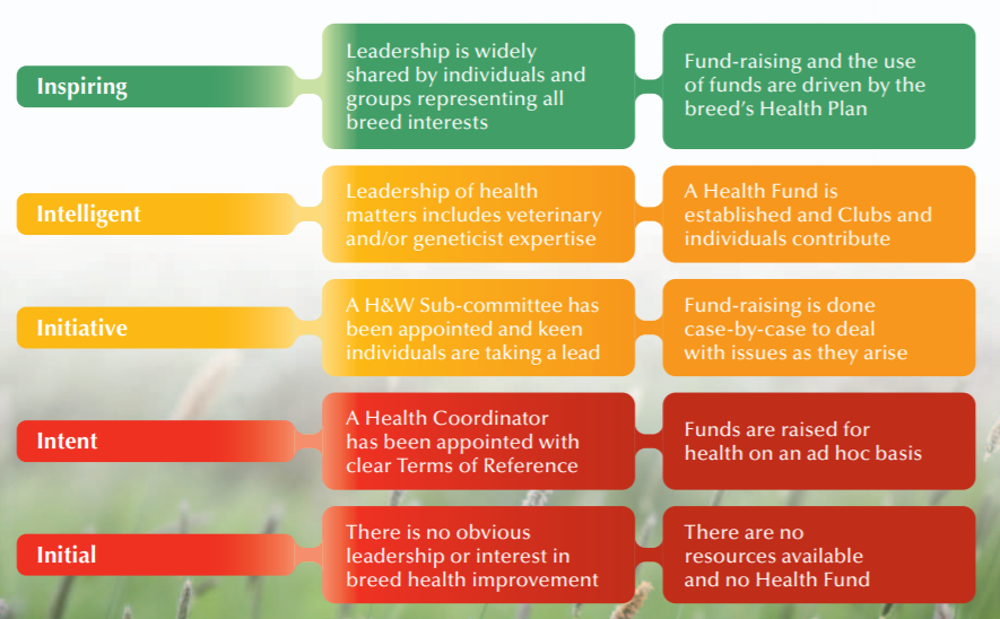 Inspiring

Leadership is widely shared by individuals and groups representing all breed interests

Fund-raising and the use of funds are driven by the breed's Health Plan

Intelligent

Leadership of health matters includes veterinary and/or geneticist expertise

A Health Fund is established and Clubs and individuals contribute

Initiative

A H&W Sub-committee has been appointed and keen individuals are taking a lead

Fund-raising is done case-by-case to deal with issues as they arise

Intent

A Health Coordinator has been appointed with clear Terms of Reference

Funds are raised for health on an ad hoc basis

Initial

There is no obvious leadership or interest in breed health improvement

There are no resources available and no Health Fund